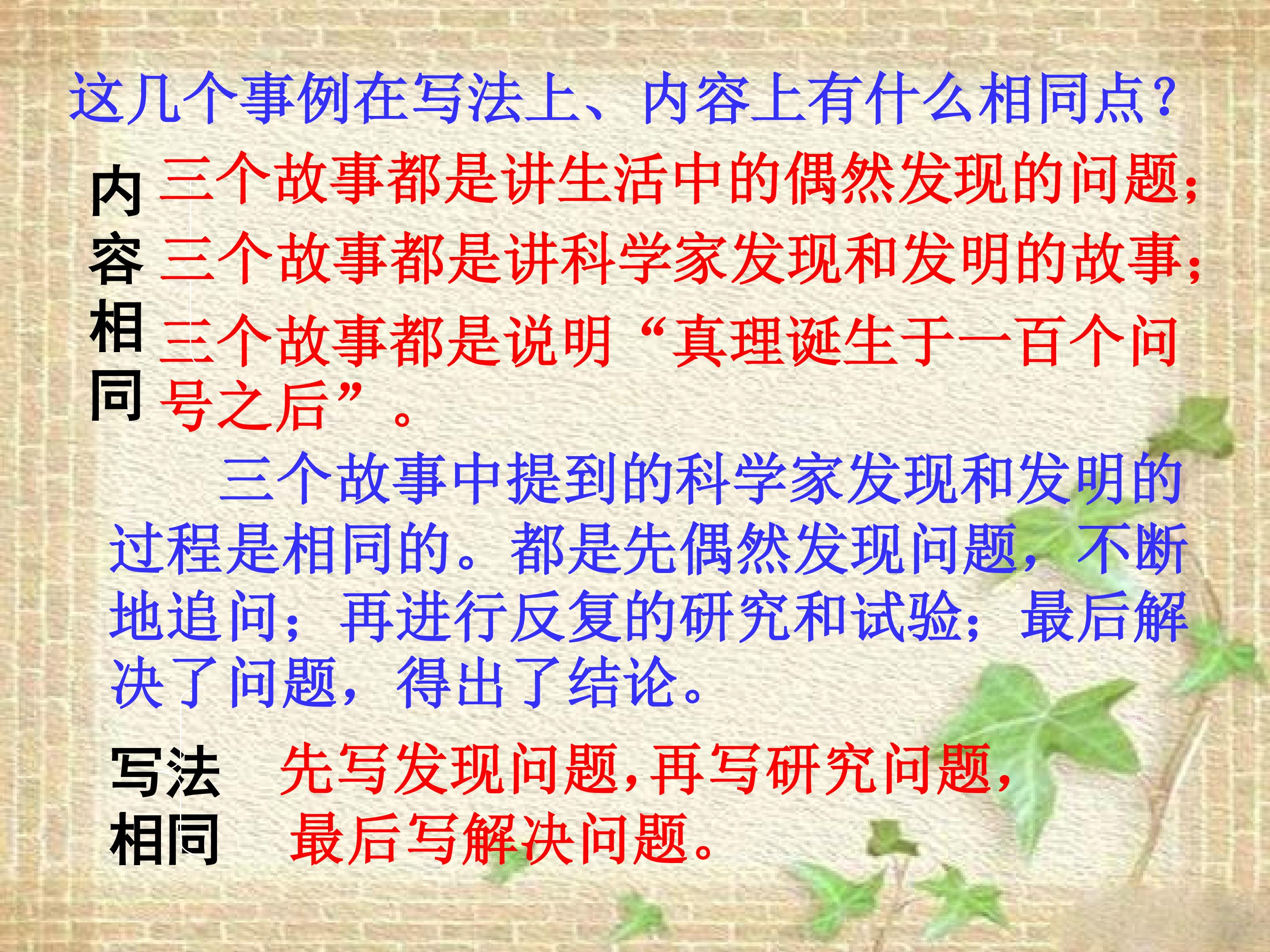 这几个事例在写法上、内容上有什么相同点?

内容相同

三个故事都是讲生活中的偶然发现的问题;

三个故事都是讲科学家发现和发明的故事;

三个故事都是说明“真理诞生于一百个问号之后”。

三个故事中提到的科学家发现和发明的过程是相同的。都是先偶然发现问题，不断地追问;再进行反复的研究和试验;最后解决了问题，得出了结论。

写法相同

先写发现问题,再写研究问题,最后写解决问题。